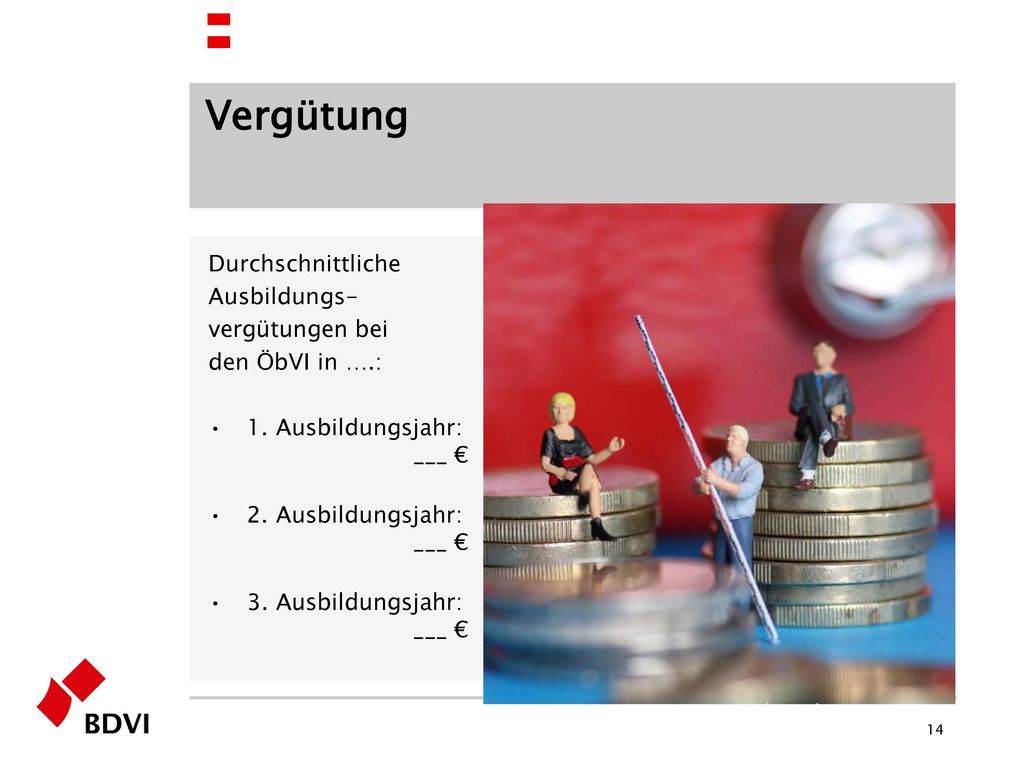 Vergütung

Durchschnittliche Ausbildungsvergütungen bei den ÖbVI in ….:

• 1. Ausbildungsjahr: ___ €

• 2. Ausbildungsjahr: ___ €

• 3. Ausbildungsjahr: ___ €

BDVI

14